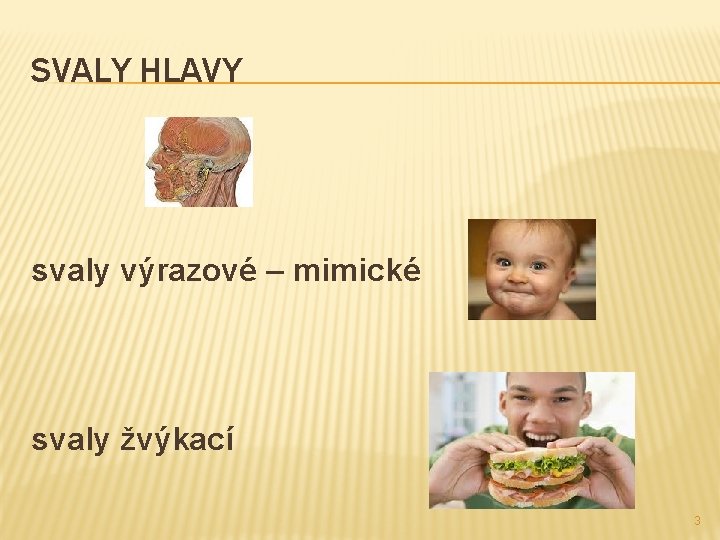 SVALY HLAVY

svaly výrazové – mimické

svaly žvýkací

3